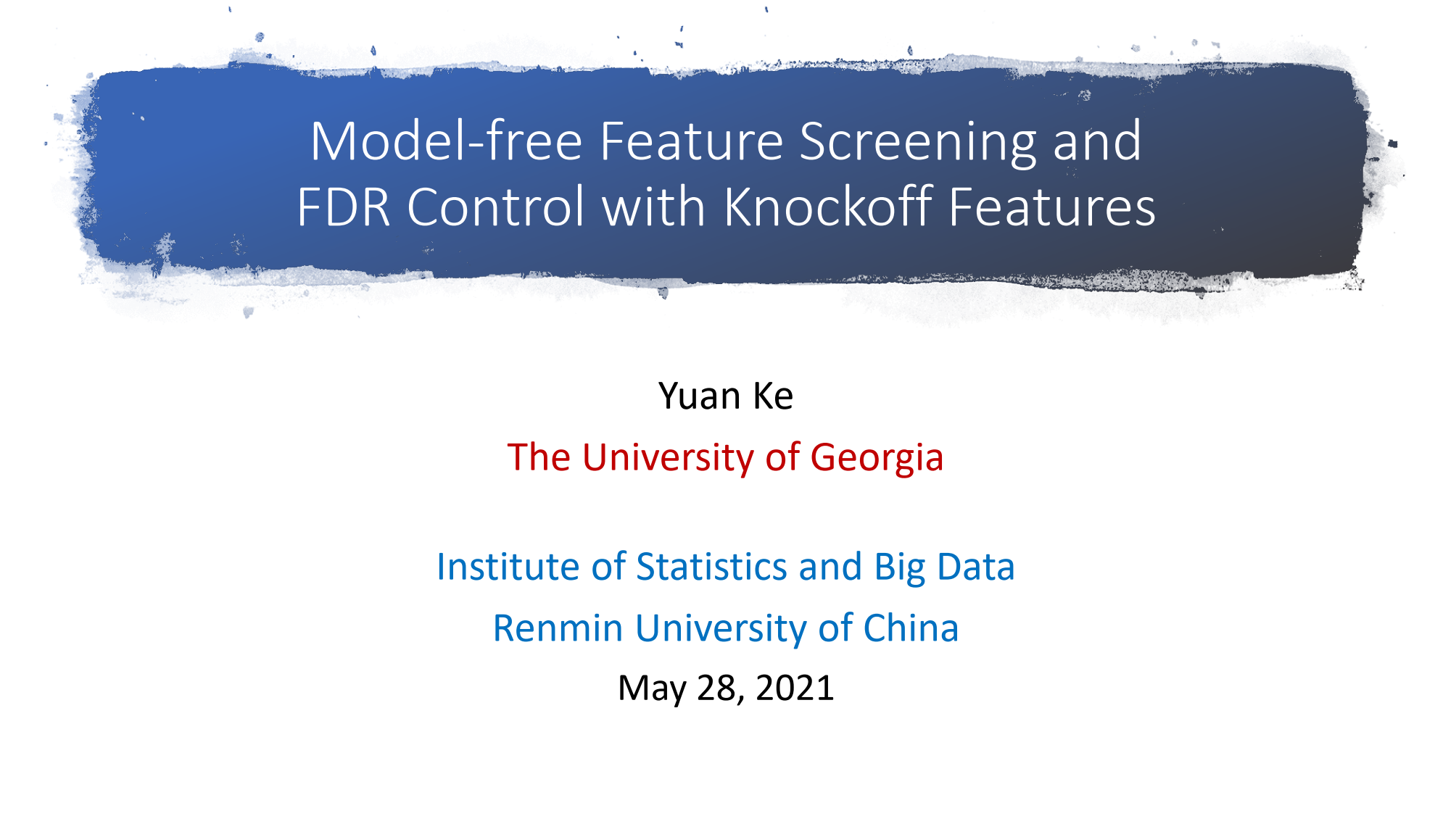 Model-free Feature Screening and FDR Control with Knockoff Features

Yuan Ke

The University of Georgia

Institute of Statistics and Big Data

Renmin University of China

May 28, 2021